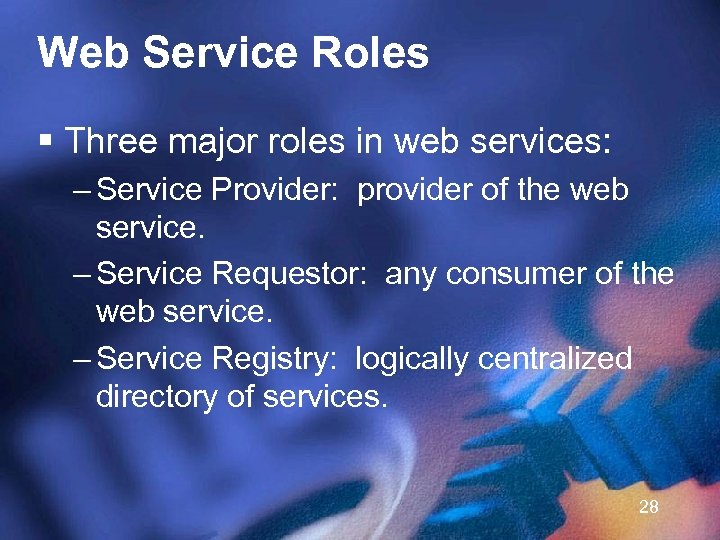 Web Service Roles

▪ Three major roles in web services:

– Service Provider: provider of the web service.

– Service Requestor: any consumer of the web service.

– Service Registry: logically centralized directory of services.

28